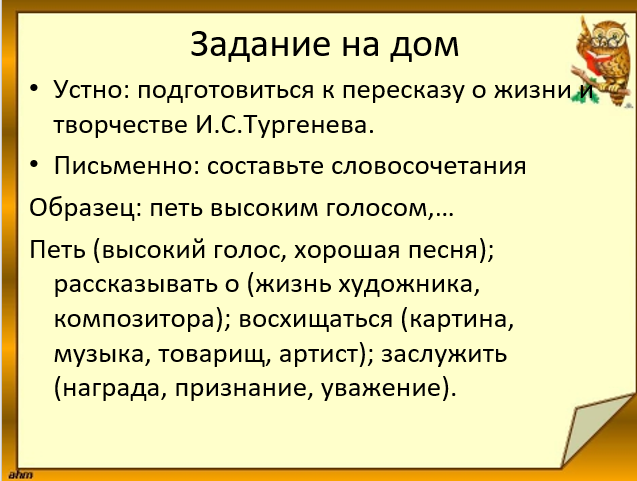 Задание на дом

• Устно: подготовиться к пересказу о жизни и творчестве И.С.Тургенева.

• Письменно: составьте словосочетания

Образец: петь высоким голосом,…

Петь (высокий голос, хорошая песня); рассказывать о (жизнь художника, композитора); восхищаться (картина, музыка, товарищ, артист); заслужить (награда, признание, уважение).

ahm